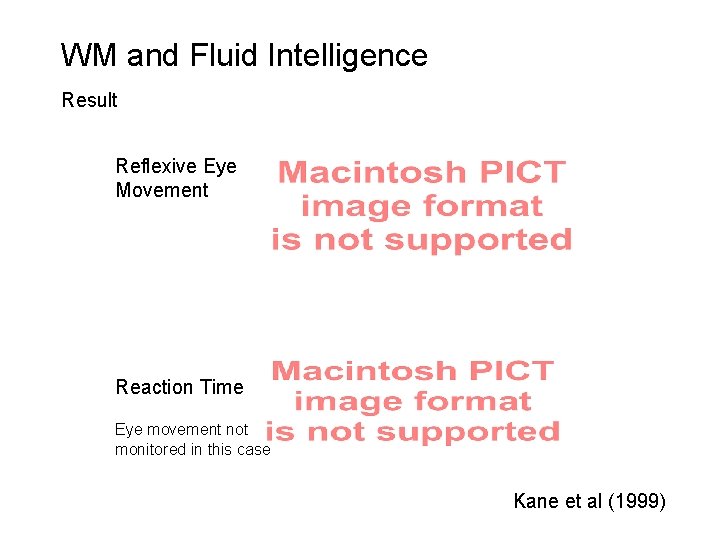 WM and Fluid Intelligence

Result

Reflexive Eye Movement

Macintosh PICT image format is not supported

Reaction Time

Eye movement not monitored in this case

Macintosh PICT image format is not supported

Kane et al (1999)